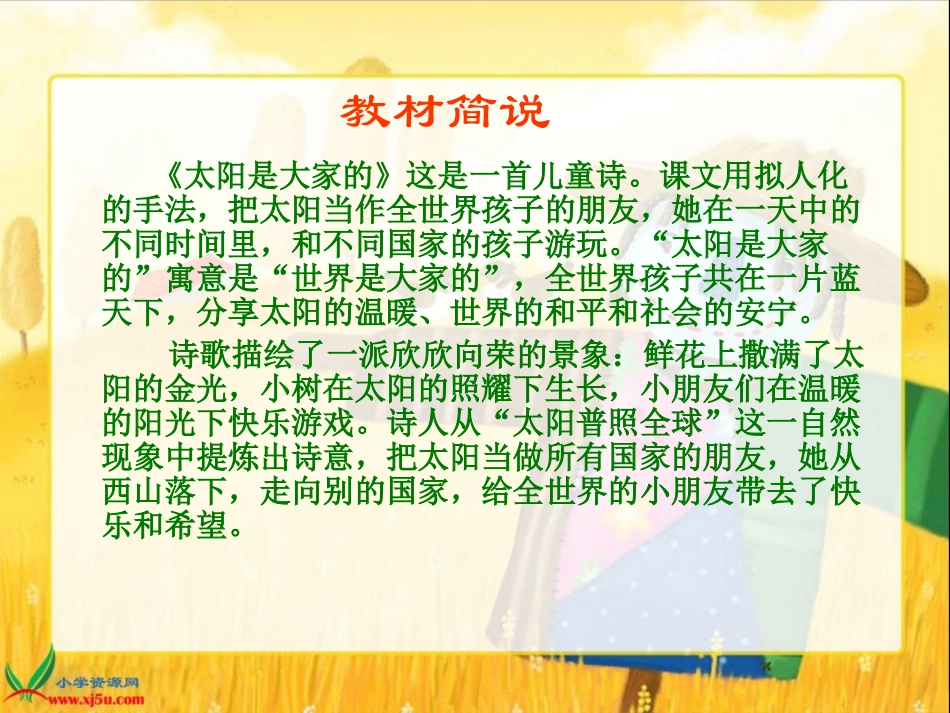 教材简说

《太阳是大家的》这是一首儿童诗。课文用拟人化的手法，把太阳当作全世界孩子的朋友，她在一天中的不同时间里，和不同国家的孩子游玩。“太阳是大家的”寓意是“世界是大家的”，全世界孩子共在一片蓝天下，分享太阳的温暖、世界的和平和社会的安宁。

诗歌描绘了一派欣欣向荣的景象：鲜花上撒满了太阳的金光，小树在太阳的照耀下生长，小朋友们在温暖的阳光下快乐游戏。诗人从“太阳普照全球”这一自然现象中提炼出诗意，把太阳当做所有国家的朋友，她从西山落下，走向别的国家，给全世界的小朋友带去了快乐和希望。

小学资源网
www.xj5u.com